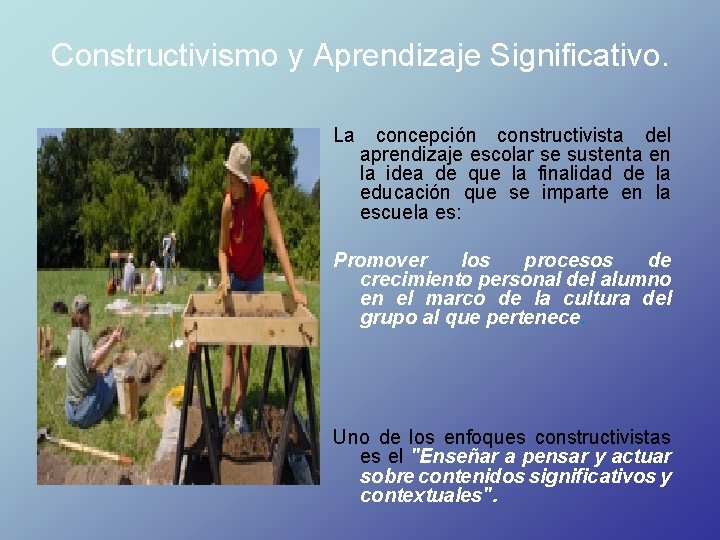 Constructivismo y Aprendizaje Significativo.

La concepción constructivista del aprendizaje escolar se sustenta en la idea de que la finalidad de la educación que se imparte en la escuela es:

Promover los procesos de crecimiento personal del alumno en el marco de la cultura del grupo al que pertenece.

Uno de los enfoques constructivistas es el "Enseñar a pensar y actuar sobre contenidos significativos y contextuales".